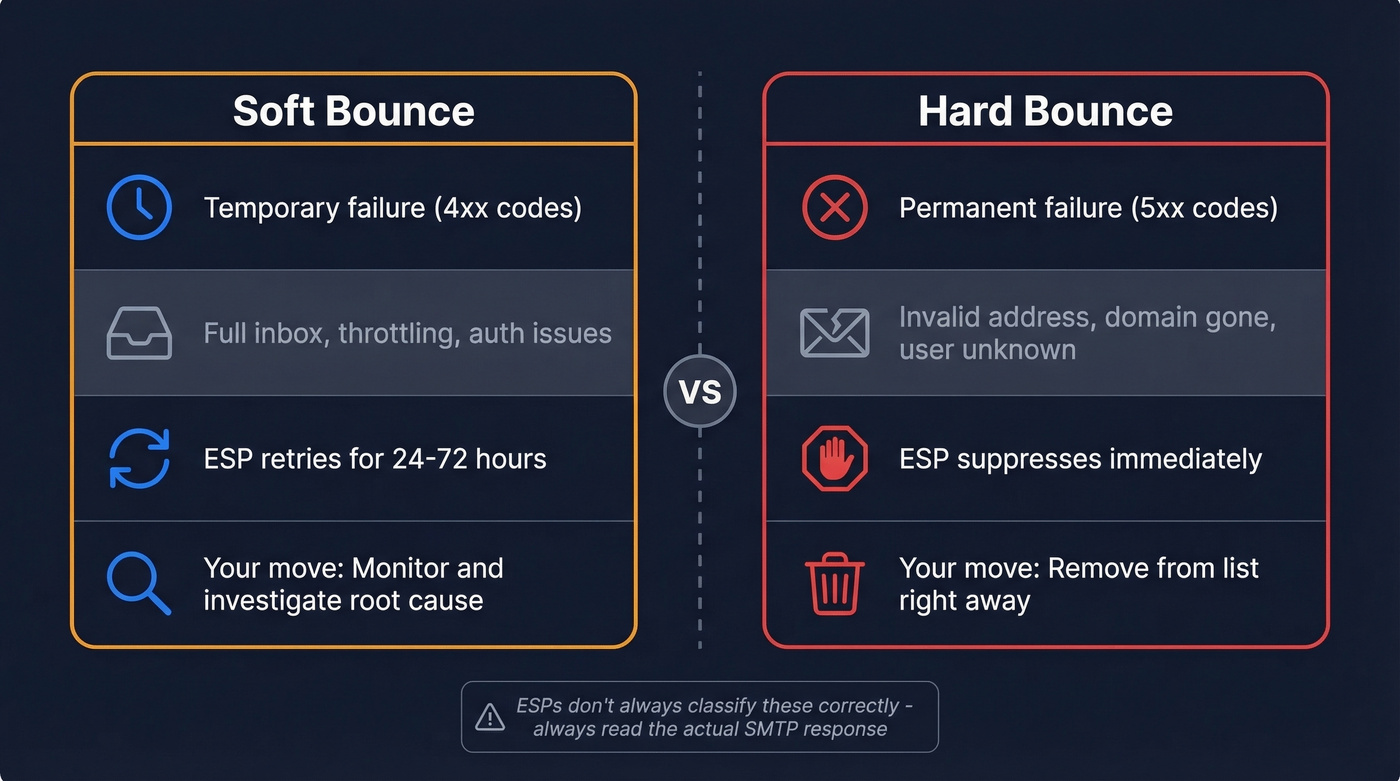 Soft Bounce

Temporary failure (4xx codes)

Full inbox, throttling, auth issues

ESP retries for 24-72 hours

Your move: Monitor and investigate root cause

VS

Hard Bounce

Permanent failure (5xx codes)

Invalid address, domain gone, user unknown

ESP suppresses immediately

Your move: Remove from list right away

ESPs don't always classify these correctly - always read the actual SMTP response